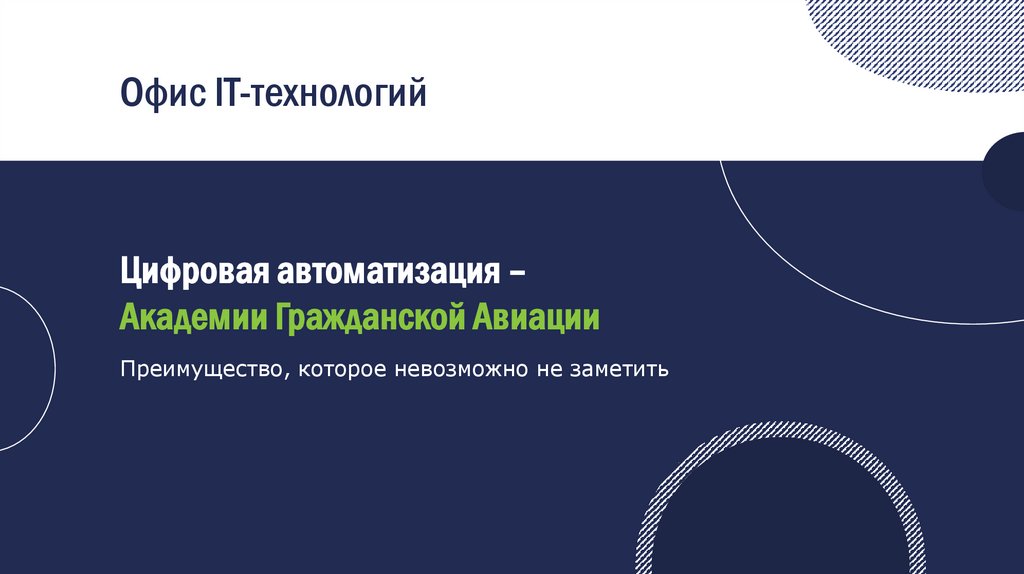 Офис IT-технологий

Цифровая автоматизация –
Академии Гражданской Авиации

Преимущество, которое невозможно не заметить